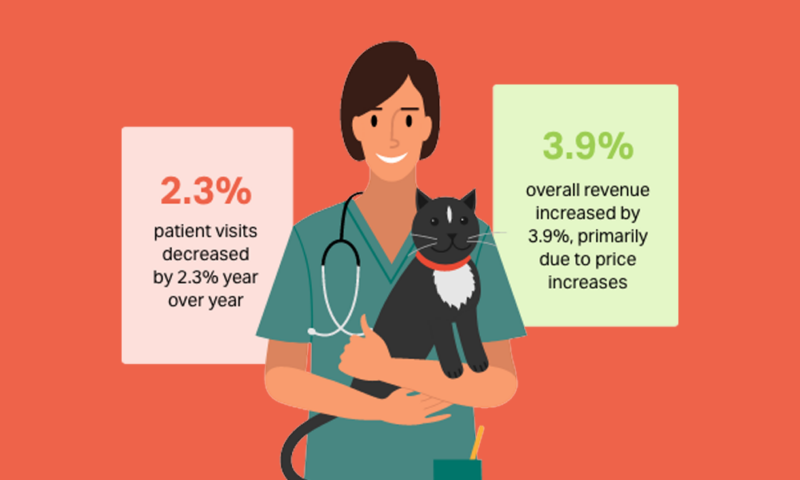 2.3%

patient visits decreased by 2.3% year over year

3.9%

overall revenue increased by 3.9%, primarily due to price increases